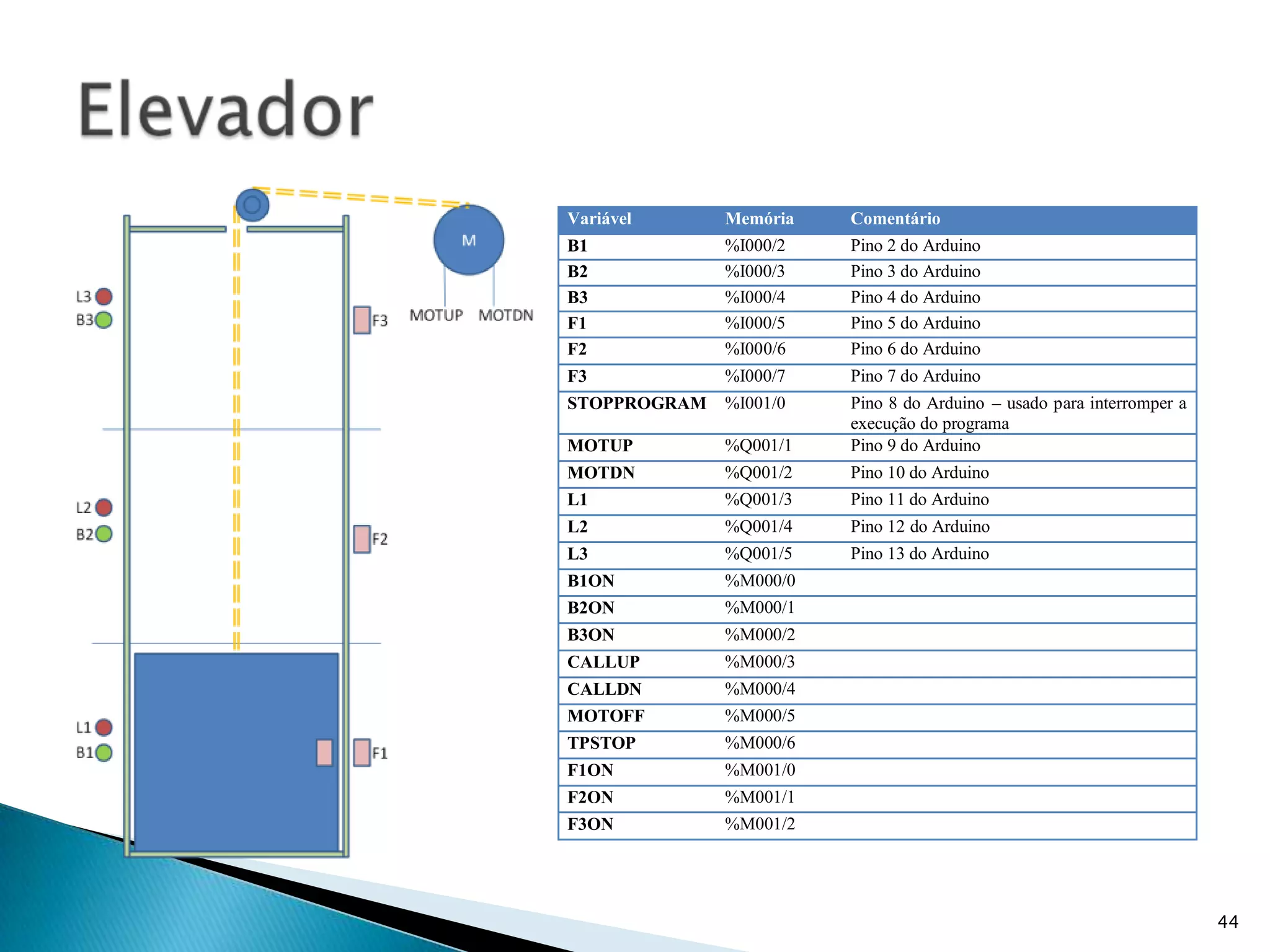 Elevador

M

MOTUP MOTDN

L3
B3
F3

L2
B2
F2

L1
B1
F1

| Variável | Memória | Comentário |
|---|---|---|
| B1 | %I000/2 | Pino 2 do Arduino |
| B2 | %I000/3 | Pino 3 do Arduino |
| B3 | %I000/4 | Pino 4 do Arduino |
| F1 | %I000/5 | Pino 5 do Arduino |
| F2 | %I000/6 | Pino 6 do Arduino |
| F3 | %I000/7 | Pino 7 do Arduino |
| STOPPROGRAM | %I001/0 | Pino 8 do Arduino – usado para interromper a execução do programa |
| MOTUP | %Q001/1 | Pino 9 do Arduino |
| MOTDN | %Q001/2 | Pino 10 do Arduino |
| L1 | %Q001/3 | Pino 11 do Arduino |
| L2 | %Q001/4 | Pino 12 do Arduino |
| L3 | %Q001/5 | Pino 13 do Arduino |
| B1ON | %M000/0 | |
| B2ON | %M000/1 | |
| B3ON | %M000/2 | |
| CALLUP | %M000/3 | |
| CALLDN | %M000/4 | |
| MOTOFF | %M000/5 | |
| TPSTOP | %M000/6 | |
| F1ON | %M001/0 | |
| F2ON | %M001/1 | |
| F3ON | %M001/2 | |

44